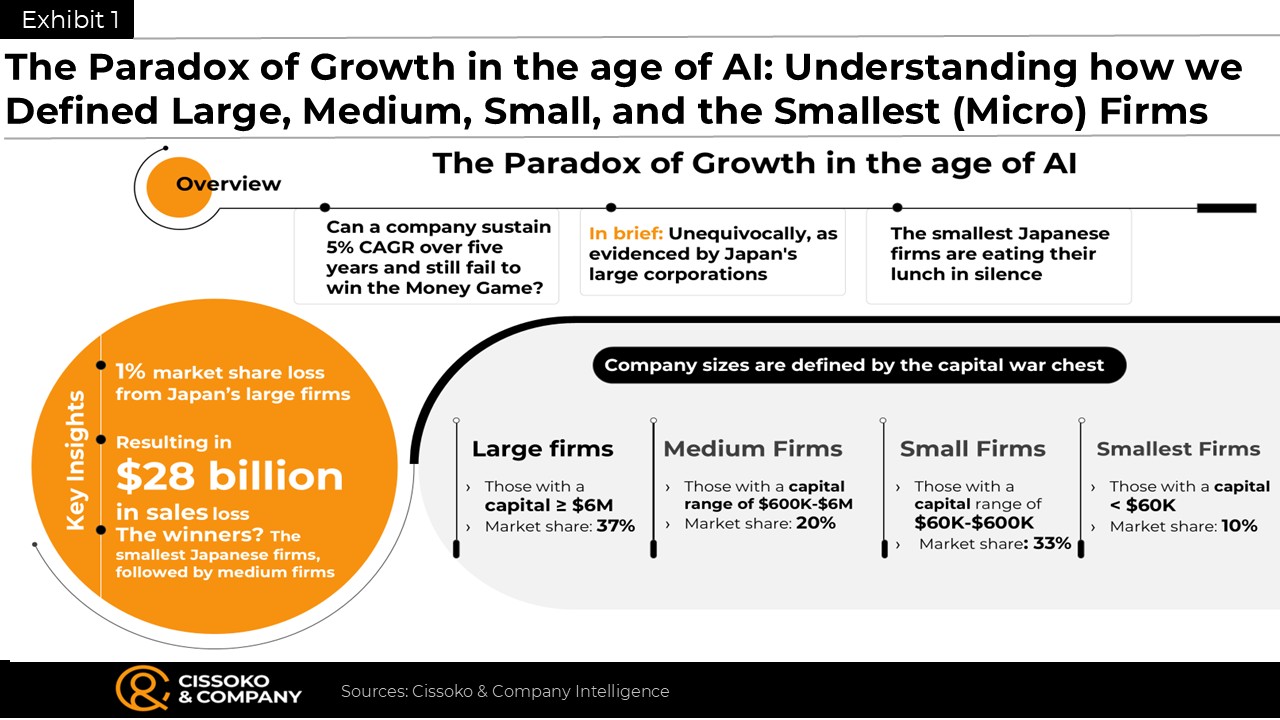 Exhibit 1

The Paradox of Growth in the age of AI: Understanding how we Defined Large, Medium, Small, and the Smallest (Micro) Firms

Overview

The Paradox of Growth in the age of AI

Can a company sustain 5% CAGR over five years and still fail to win the Money Game?

In brief: Unequivocally, as evidenced by Japan's large corporations

The smallest Japanese firms are eating their lunch in silence

Key Insights

1% market share loss from Japan's large firms

Resulting in $28 billion in sales loss

The winners? The smallest Japanese firms, followed by medium firms

Company sizes are defined by the capital war chest

Large firms
› Those with a capital ≥ $6M
› Market share: 37%

Medium Firms
› Those with a capital range of $600K-$6M
› Market share: 20%

Small Firms
› Those with a capital range of $60K-$600K
› Market share: 33%

Smallest Firms
› Those with a capital < $60K
› Market share: 10%

CISSOKO & COMPANY

Sources: Cissoko & Company Intelligence